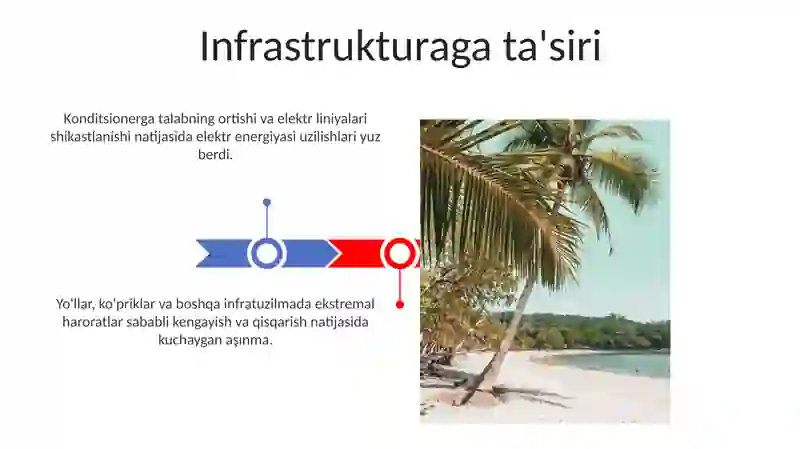 Infrastrukturaga ta'siri

Konditsionerga talabning ortishi va elektr liniyalari shikastlanishi natijasida elektr energiyasi uzilishlari yuz berdi.

Yo'llar, ko'priklar va boshqa infratuzilmada ekstremal haroratlar sababli kengayish va qisqarish natijasida kuchaygan aşınma.